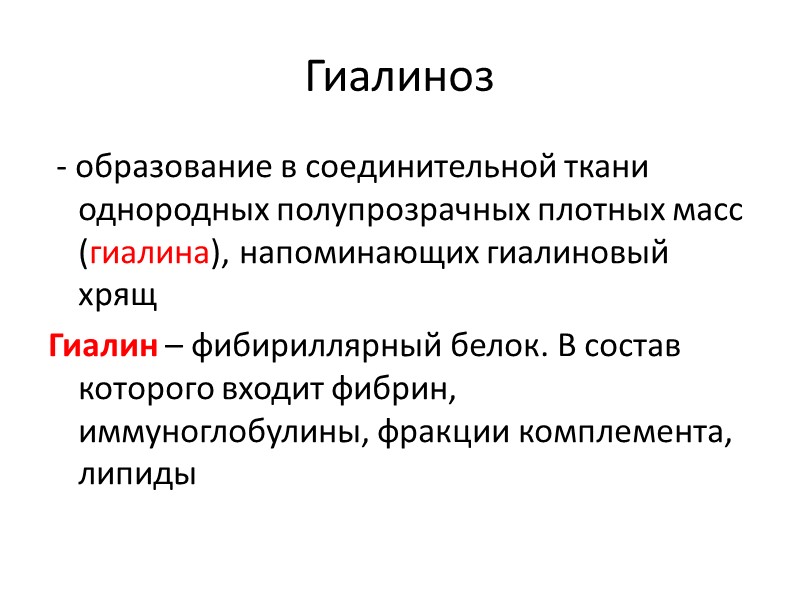 Гиалиноз

- образование в соединительной ткани однородных полупрозрачных плотных масс (гиалина), напоминающих гиалиновый хрящ

Гиалин – фибириллярный белок. В состав которого входит фибрин, иммуноглобулины, фракции комплемента, липиды